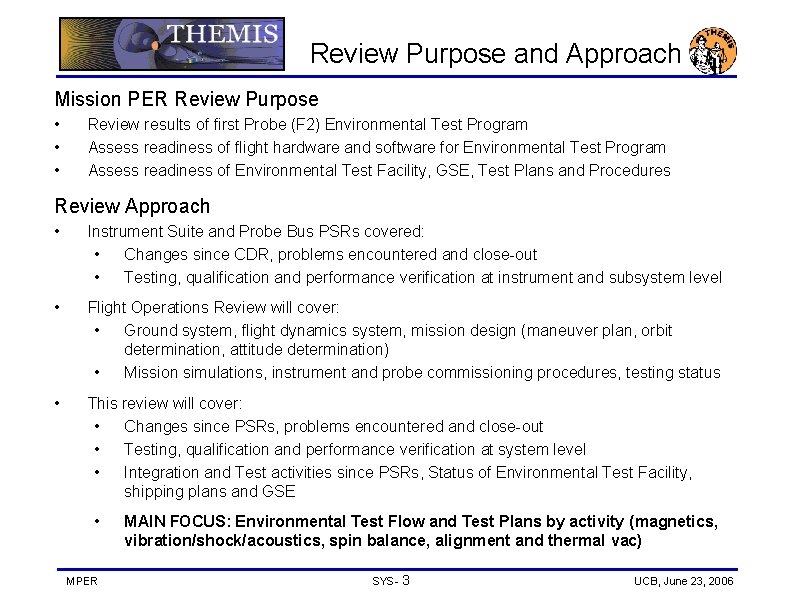 THEMIS

Review Purpose and Approach

THEMIS

Mission PER Review Purpose

• Review results of first Probe (F2) Environmental Test Program
• Assess readiness of flight hardware and software for Environmental Test Program
• Assess readiness of Environmental Test Facility, GSE, Test Plans and Procedures

Review Approach

• Instrument Suite and Probe Bus PSRs covered:
  • Changes since CDR, problems encountered and close-out
  • Testing, qualification and performance verification at instrument and subsystem level
• Flight Operations Review will cover:
  • Ground system, flight dynamics system, mission design (maneuver plan, orbit determination, attitude determination)
  • Mission simulations, instrument and probe commissioning procedures, testing status
• This review will cover:
  • Changes since PSRs, problems encountered and close-out
  • Testing, qualification and performance verification at system level
  • Integration and Test activities since PSRs, Status of Environmental Test Facility, shipping plans and GSE
  • MAIN FOCUS: Environmental Test Flow and Test Plans by activity (magnetics, vibration/shock/acoustics, spin balance, alignment and thermal vac)

MPER SYS- 3 UCB, June 23, 2006